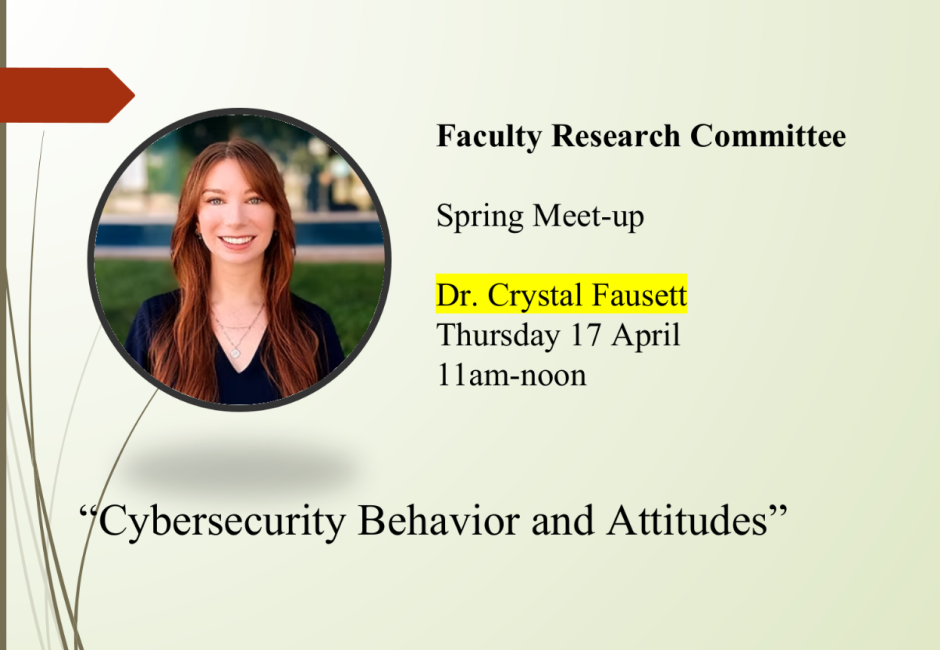 Faculty Research Committee

Spring Meet-up

Dr. Crystal Fausett
Thursday 17 April
11am-noon

“Cybersecurity Behavior and Attitudes”